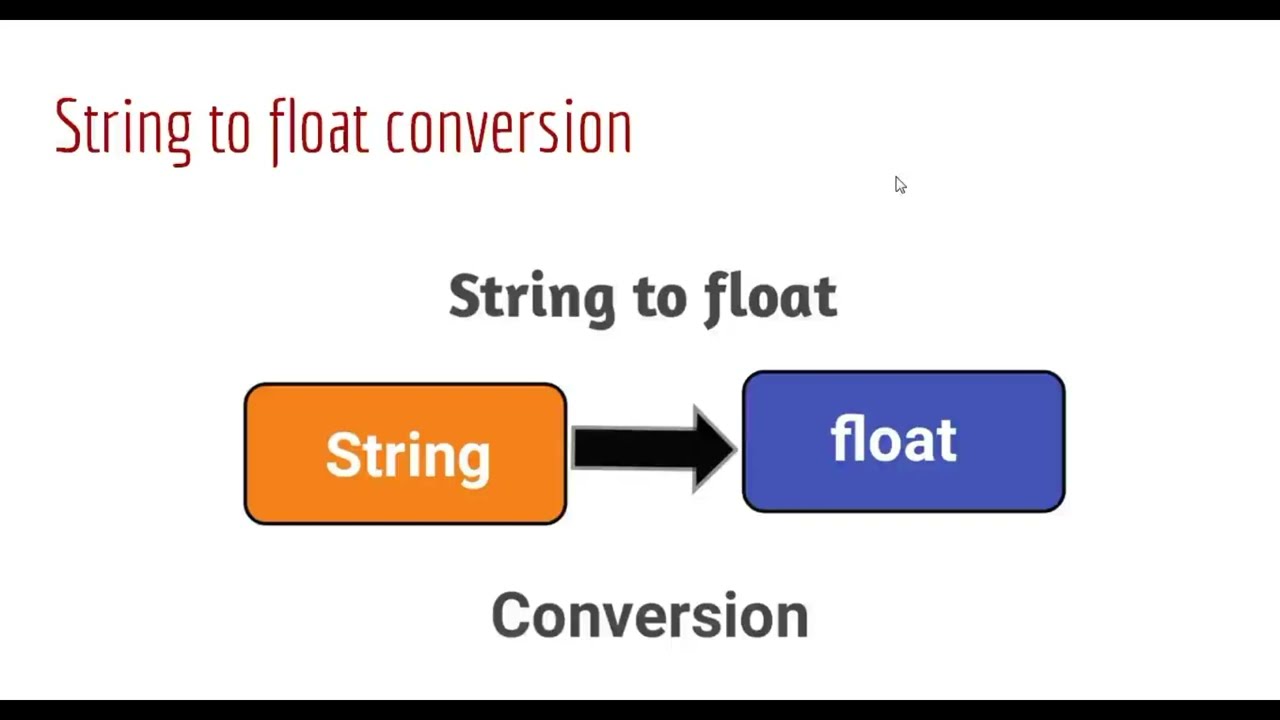 String to float conversion

String to float

String

float

Conversion